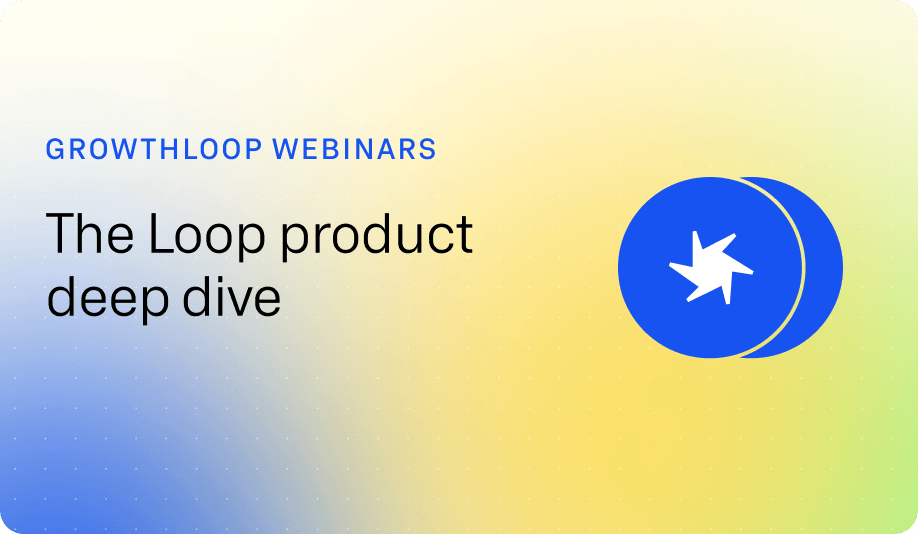 GROWTHLOOP WEBINARS

The Loop product deep dive